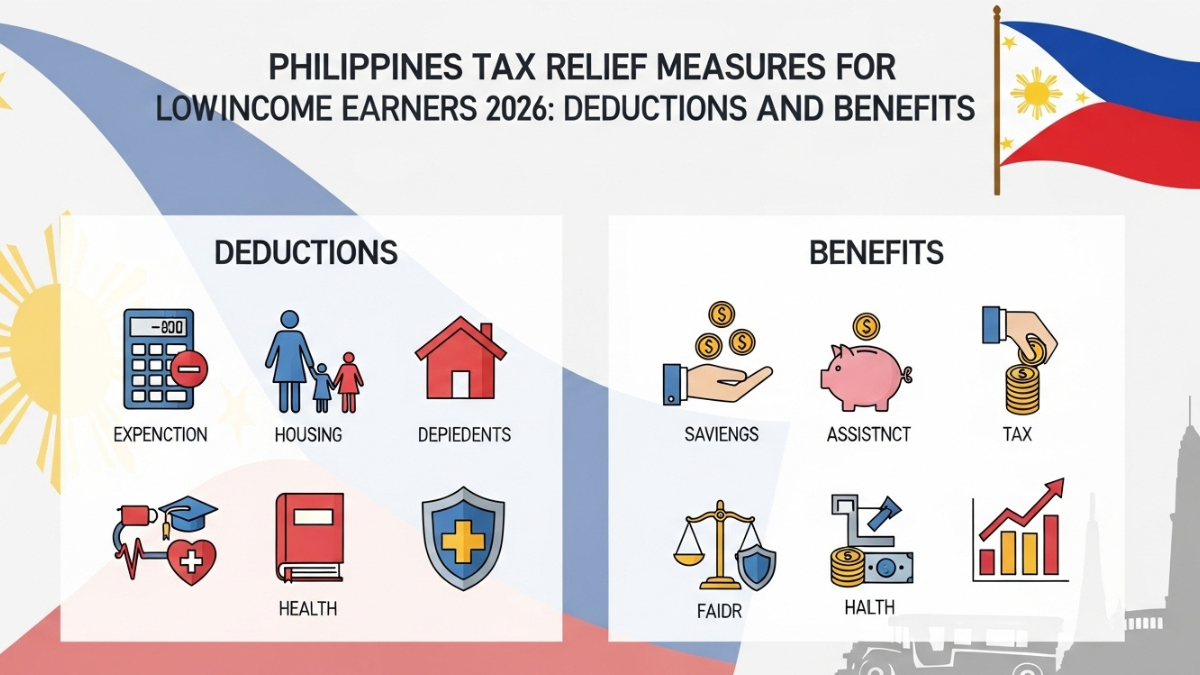 PHILIPPINES TAX RELIEF MEASURES FOR LOWINCOME EARNERS 2026: DEDUCTIONS AND BENEFITS

DEDUCTIONS

-800

EXPENCTION

HOUSING

DEPIEDENTS

HEALTH

BENEFITS

SAVIENGS

ASSISTNCT

TAX

FAIDR

HALTH